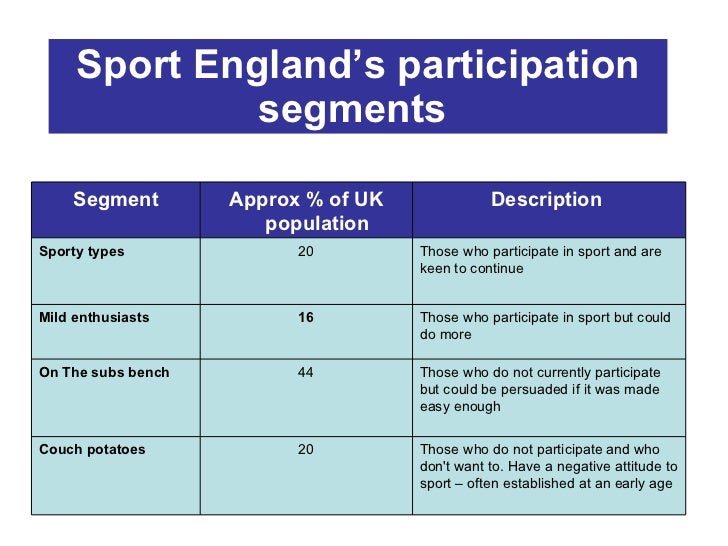 Sport England's participation segments

| Segment | Approx % of UK population | Description |
|---|---|---|
| Sporty types | 20 | Those who participate in sport and are keen to continue |
| Mild enthusiasts | 16 | Those who participate in sport but could do more |
| On The subs bench | 44 | Those who do not currently participate but could be persuaded if it was made easy enough |
| Couch potatoes | 20 | Those who do not participate and who don't want to. Have a negative attitude to sport – often established at an early age |